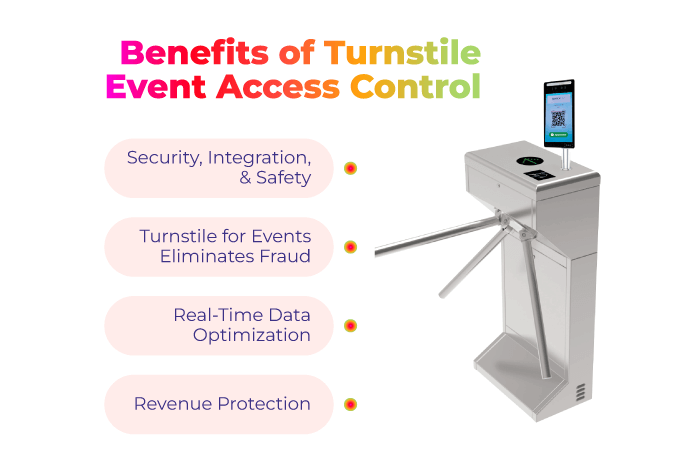 Benefits of Turnstile Event Access Control

Security, Integration, & Safety

Turnstile for Events Eliminates Fraud

Real-Time Data Optimization

Revenue Protection